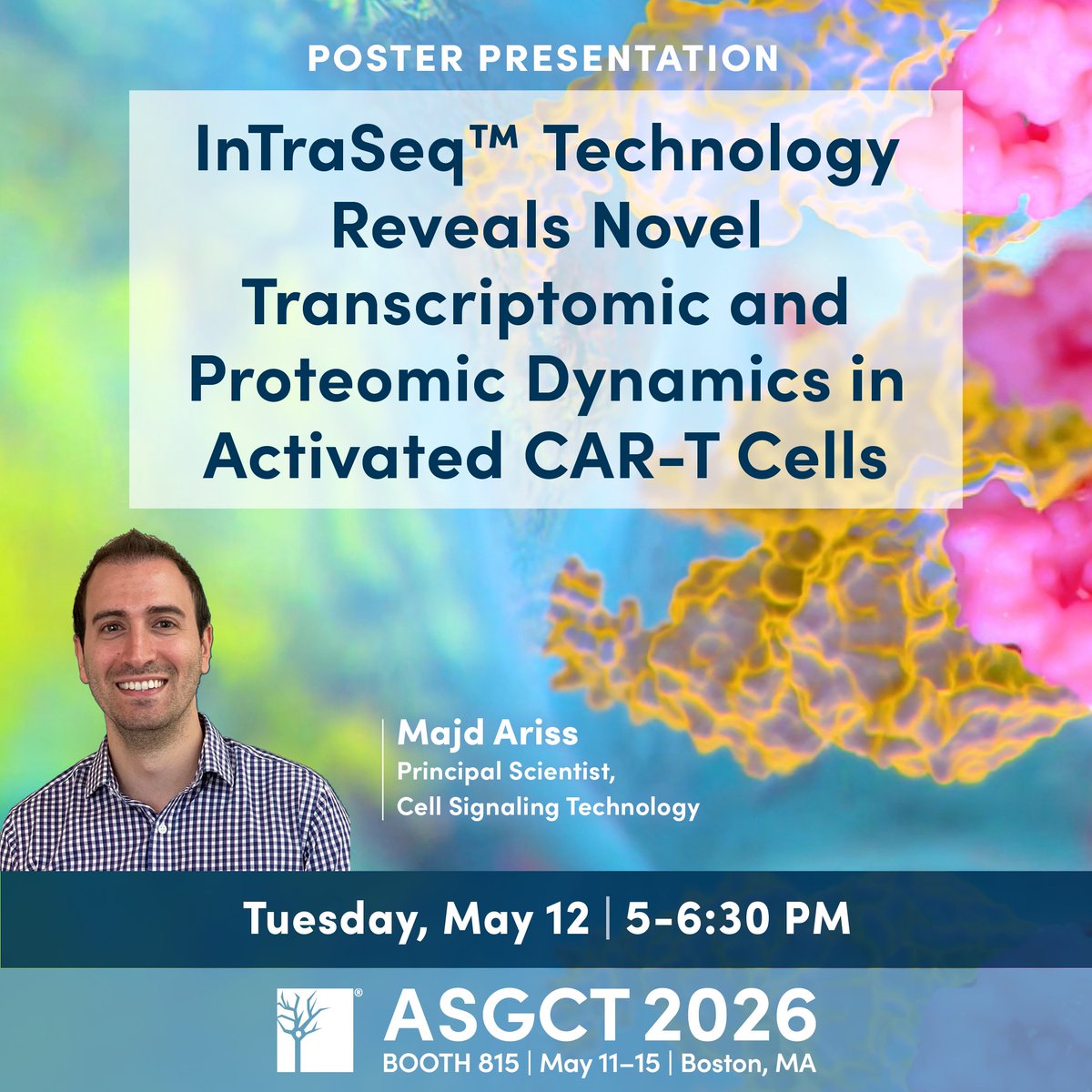 POSTER PRESENTATION

InTraSeq™ Technology Reveals Novel Transcriptomic and Proteomic Dynamics in Activated CAR-T Cells

Majd Ariss
Principal Scientist,
Cell Signaling Technology

Tuesday, May 12 | 5-6:30 PM

ASGCT 2026
BOOTH 815 | May 11–15 | Boston, MA